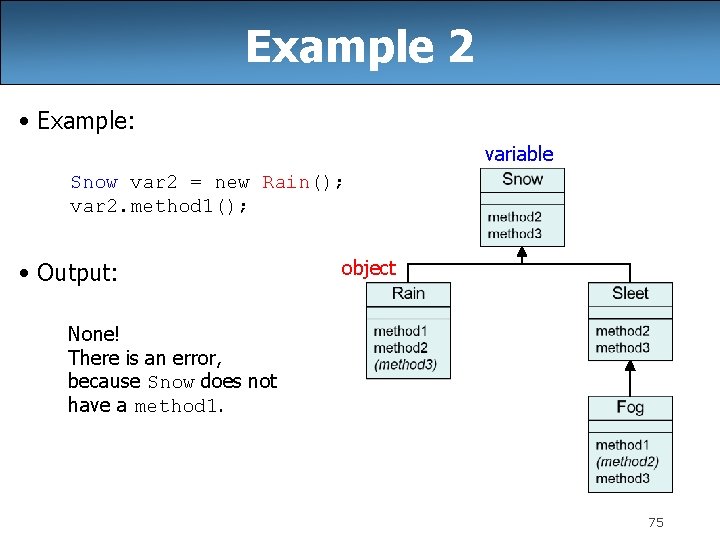 Example 2

• Example:

Snow var2 = new Rain();
var2.method1();

• Output:

None!
There is an error, because Snow does not have a method1.

variable

Snow

method2
method3

object

Rain

method1
method2
(method3)

Sleet

method2
method3

Fog

method1
(method2)
method3

75